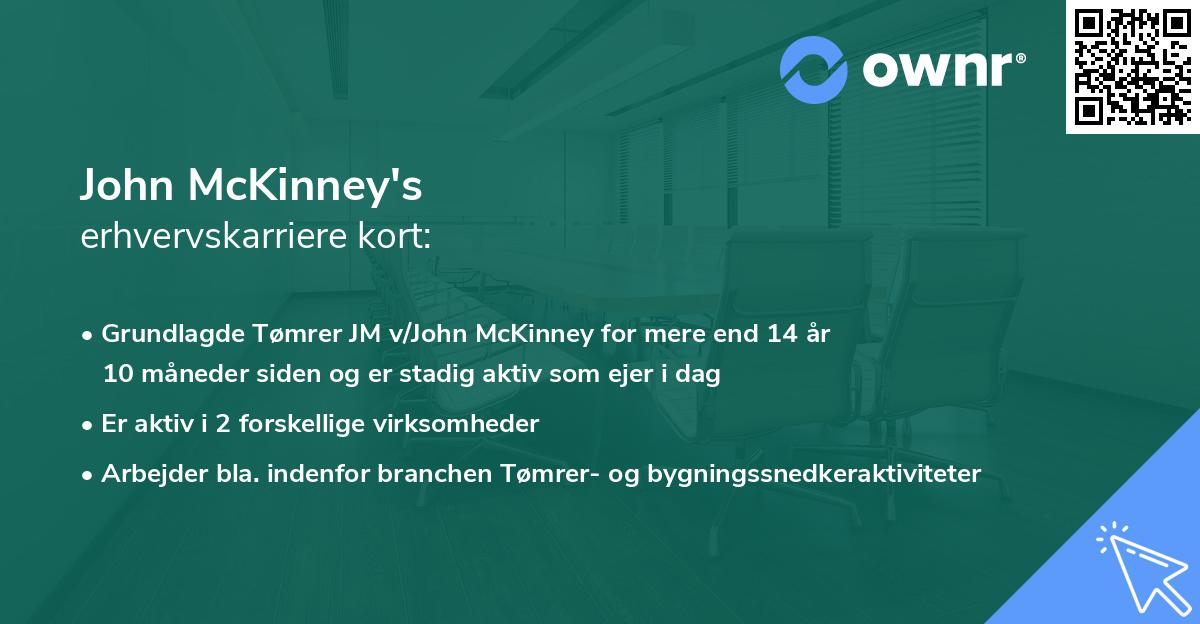 ownr®

John McKinney's
erhvervskarriere kort:

• Grundlagde Tømrer JM v/John McKinney for mere end 14 år 10 måneder siden og er stadig aktiv som ejer i dag
• Er aktiv i 2 forskellige virksomheder
• Arbejder bla. indenfor branchen Tømrer- og bygningssnedkeraktiviteter